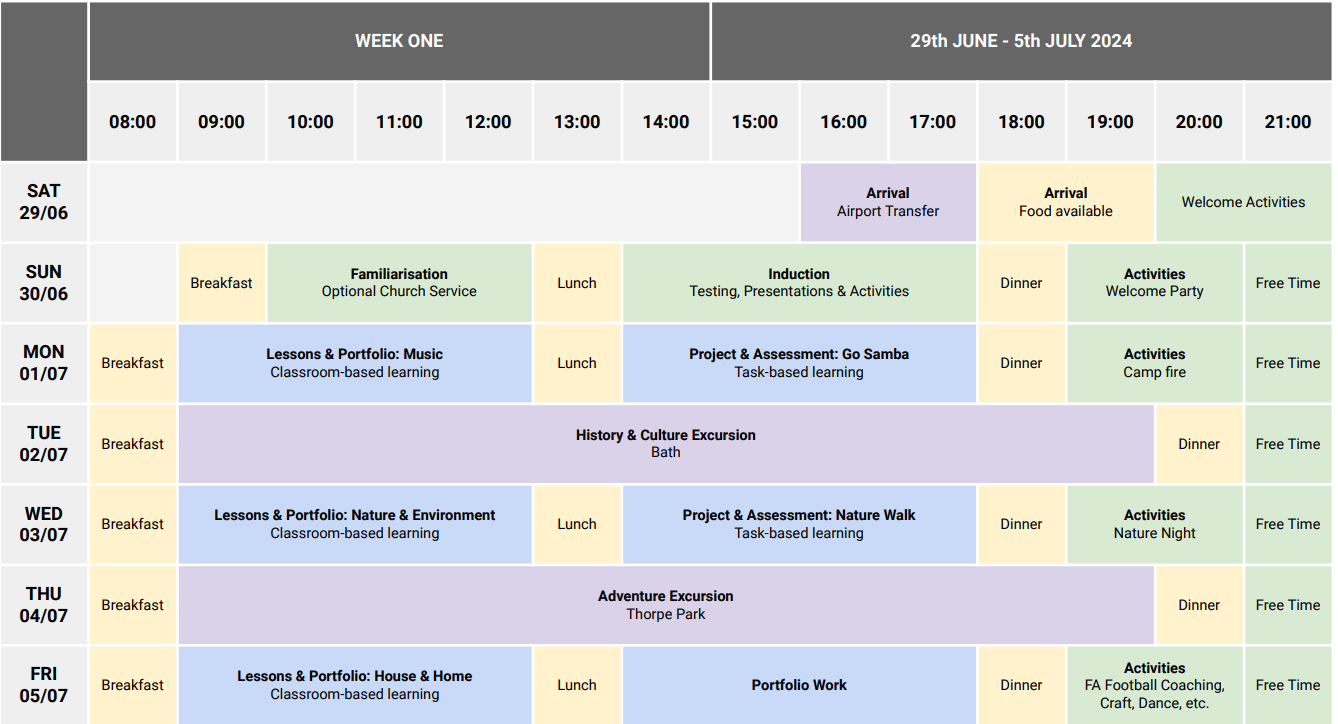 | | WEEK ONE | | | | | | | 29th JUNE - 5th JULY 2024 | | | | | | |
|---|---|---|---|---|---|---|---|---|---|---|---|---|---|---|
| | 08:00 | 09:00 | 10:00 | 11:00 | 12:00 | 13:00 | 14:00 | 15:00 | 16:00 | 17:00 | 18:00 | 19:00 | 20:00 | 21:00 |
| SAT 29/06 | | | | | | | | | Arrival Airport Transfer | | Arrival Food available | | Welcome Activities | |
| SUN 30/06 | | Breakfast | Familiarisation Optional Church Service | | | Lunch | Induction Testing, Presentations & Activities | | | | Dinner | Activities Welcome Party | | Free Time |
| MON 01/07 | Breakfast | Lessons & Portfolio: Music Classroom-based learning | | | | Lunch | Project & Assessment: Go Samba Task-based learning | | | | Dinner | Activities Camp fire | | Free Time |
| TUE 02/07 | Breakfast | History & Culture Excursion Bath | | | | | | | | | | | Dinner | Free Time |
| WED 03/07 | Breakfast | Lessons & Portfolio: Nature & Environment Classroom-based learning | | | | Lunch | Project & Assessment: Nature Walk Task-based learning | | | | Dinner | Activities Nature Night | | Free Time |
| THU 04/07 | Breakfast | Adventure Excursion Thorpe Park | | | | | | | | | | | Dinner | Free Time |
| FRI 05/07 | Breakfast | Lessons & Portfolio: House & Home Classroom-based learning | | | | Lunch | Portfolio Work | | | | Dinner | Activities FA Football Coaching, Craft, Dance, etc. | | Free Time |